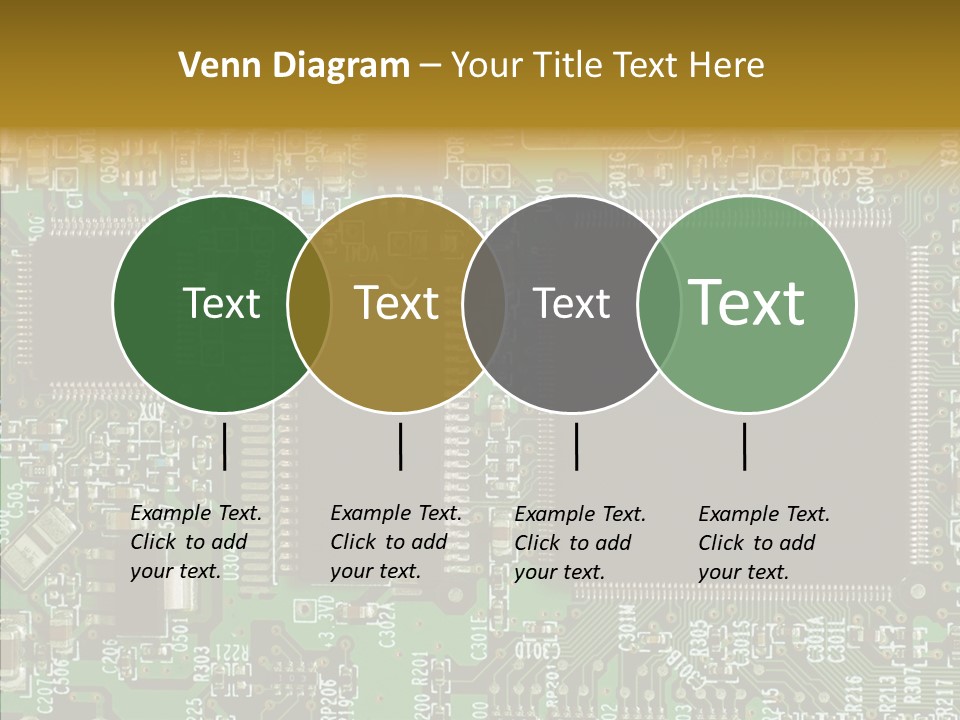 Venn Diagram – Your Title Text Here

Text

Text

Text

Text

Example Text. Click to add your text.

Example Text. Click to add your text.

Example Text. Click to add your text.

Example Text. Click to add your text.